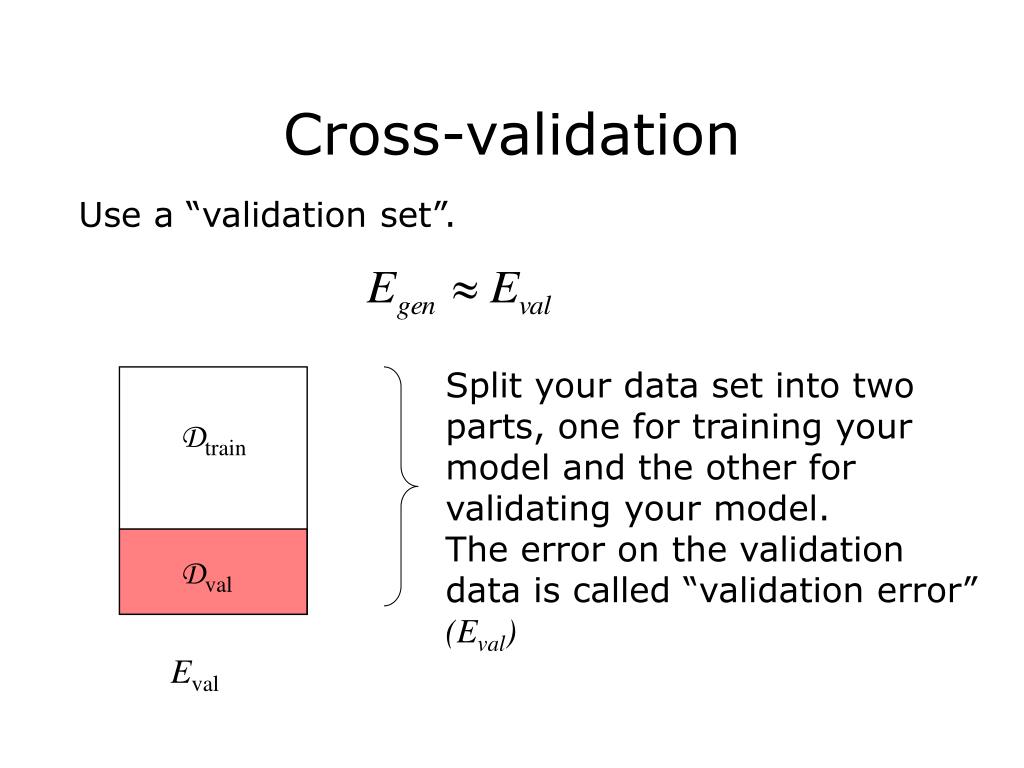 Cross-validation

Use a “validation set”.

$E_{gen} \approx E_{val}$

$\mathcal{D}_{\text{train}}$

$\mathcal{D}_{\text{val}}$

$E_{\text{val}}$

Split your data set into two parts, one for training your model and the other for validating your model.
The error on the validation data is called “validation error” $(E_{val})$